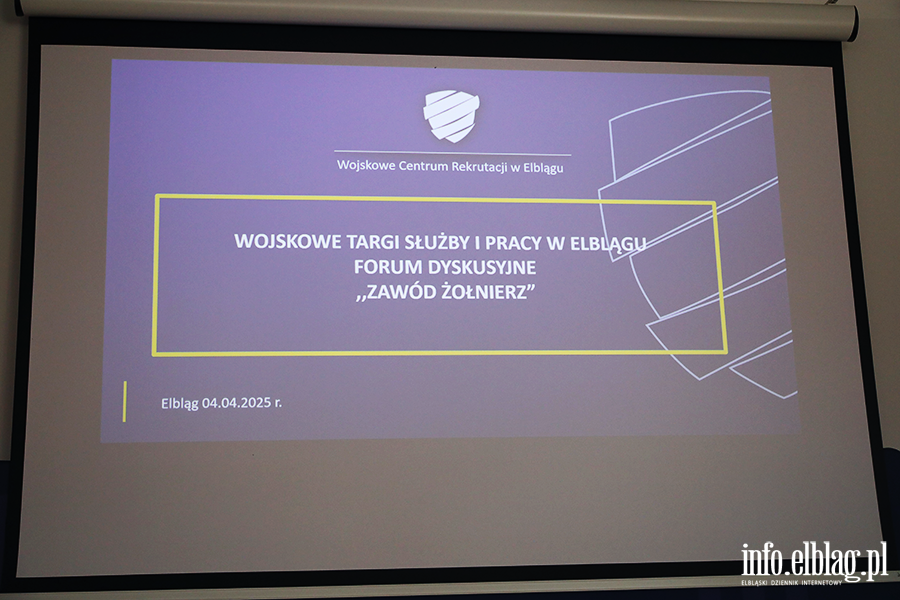 Wojskowe Centrum Rekrutacji w Elblągu

WOJSKOWE TARGI SŁUŻBY I PRACY W ELBLĄGU
FORUM DYSKUSYJNE
„ZAWÓD ŻOŁNIERZ”

Elbląg 04.04.2025 r.

info.elblag.pl
ELBLĄSKI DZIENNIK INTERNETOWY